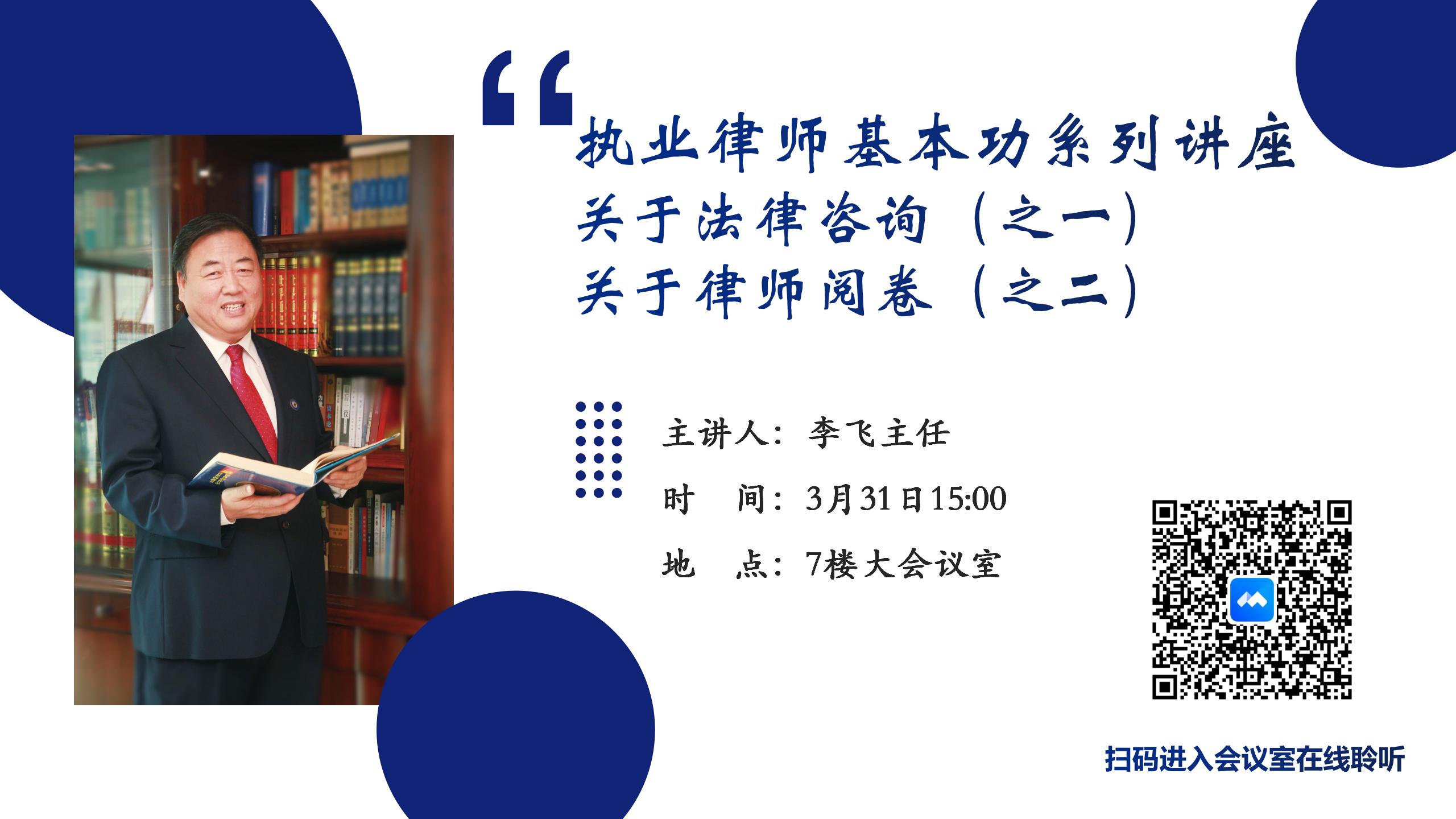 “
执业律师基本功系列讲座
关于法律咨询（之一）
关于律师阅卷（之二）

主讲人：李飞主任
时　间：3月31日15:00
地　点：7楼大会议室

扫码进入会议室在线聆听